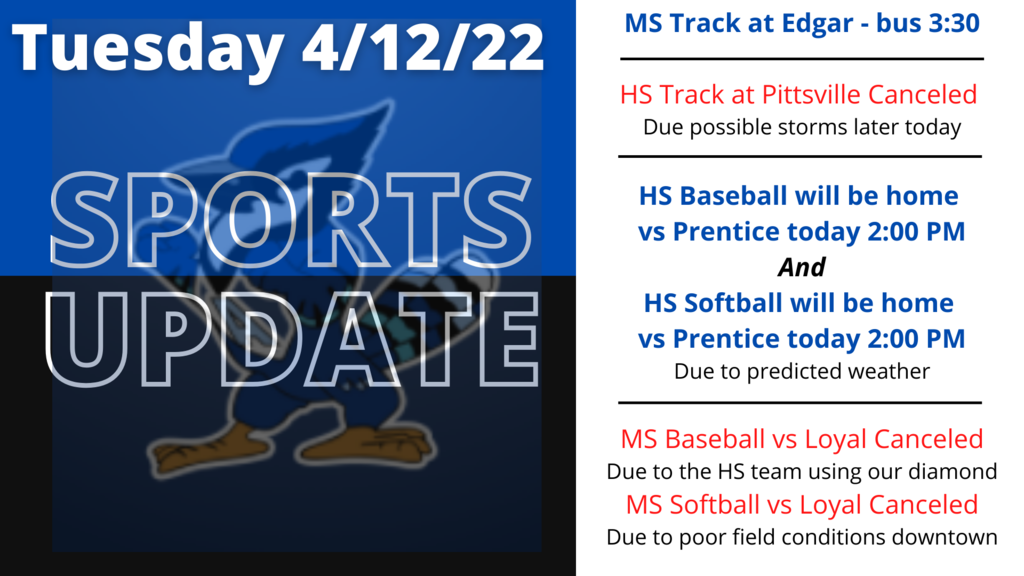 Tuesday 4/12/22

SPORTS UPDATE

MS Track at Edgar - bus 3:30

HS Track at Pittsville Canceled
Due possible storms later today

HS Baseball will be home vs Prentice today 2:00 PM
And
HS Softball will be home vs Prentice today 2:00 PM
Due to predicted weather

MS Baseball vs Loyal Canceled
Due to the HS team using our diamond
MS Softball vs Loyal Canceled
Due to poor field conditions downtown